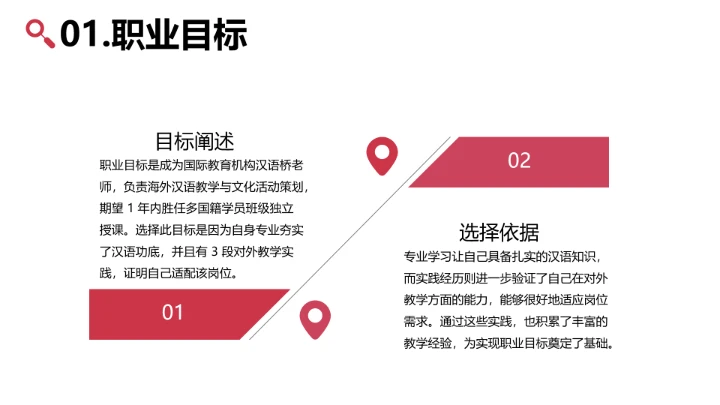 01.职业目标

目标阐述

职业目标是成为国际教育机构汉语桥老师，负责海外汉语教学与文化活动策划，期望 1 年内胜任多国籍学员班级独立授课。选择此目标是因为自身专业夯实了汉语功底，并且有 3 段对外教学实践，证明自己适配该岗位。

01

02

选择依据

专业学习让自己具备扎实的汉语知识，而实践经历则进一步验证了自己在对外教学方面的能力，能够很好地适应岗位需求。通过这些实践，也积累了丰富的教学经验，为实现职业目标奠定了基础。